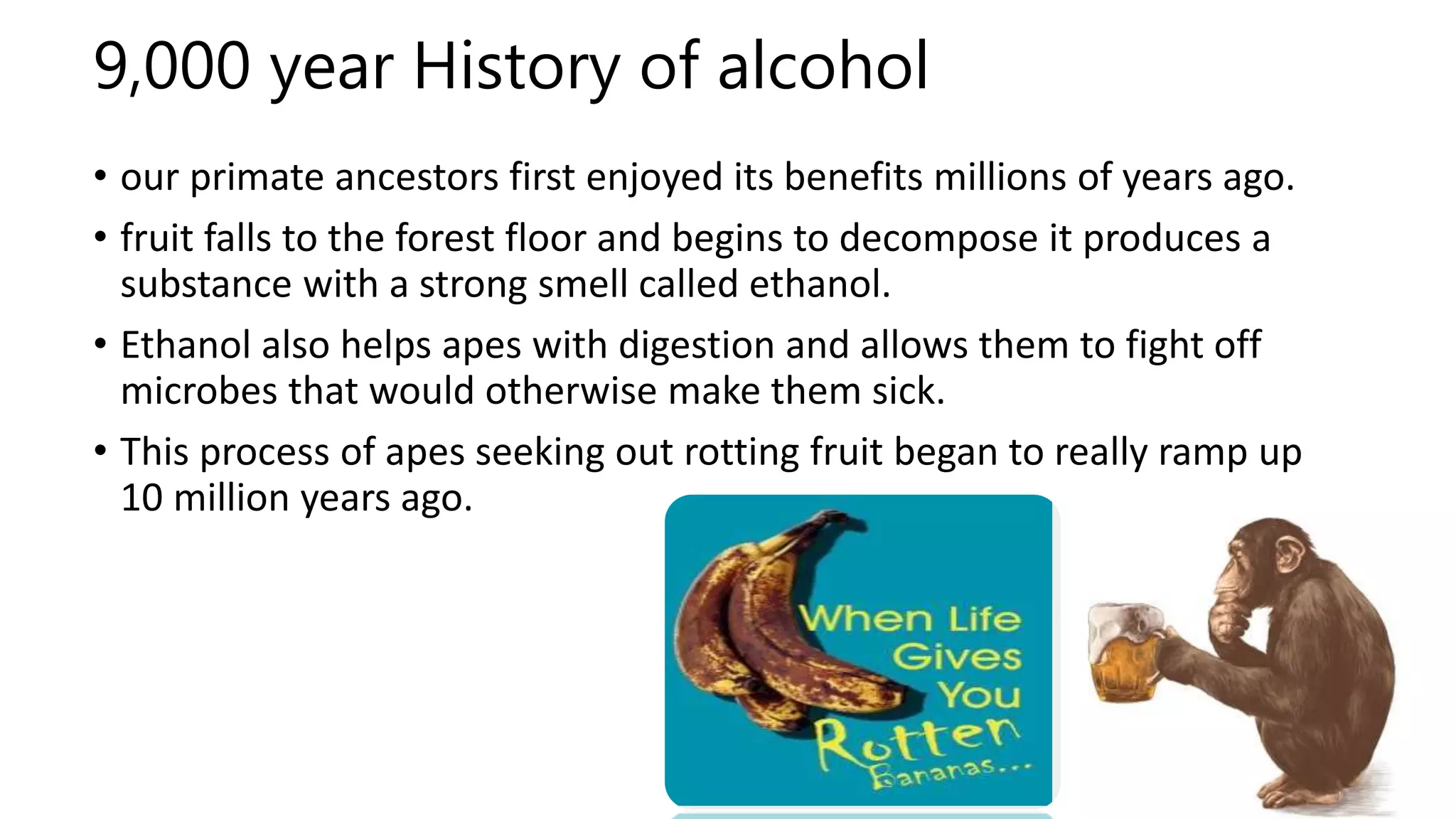 9,000 year History of alcohol

• our primate ancestors first enjoyed its benefits millions of years ago.

• fruit falls to the forest floor and begins to decompose it produces a substance with a strong smell called ethanol.

• Ethanol also helps apes with digestion and allows them to fight off microbes that would otherwise make them sick.

• This process of apes seeking out rotting fruit began to really ramp up 10 million years ago.

When Life Gives You Rotten Bananas...